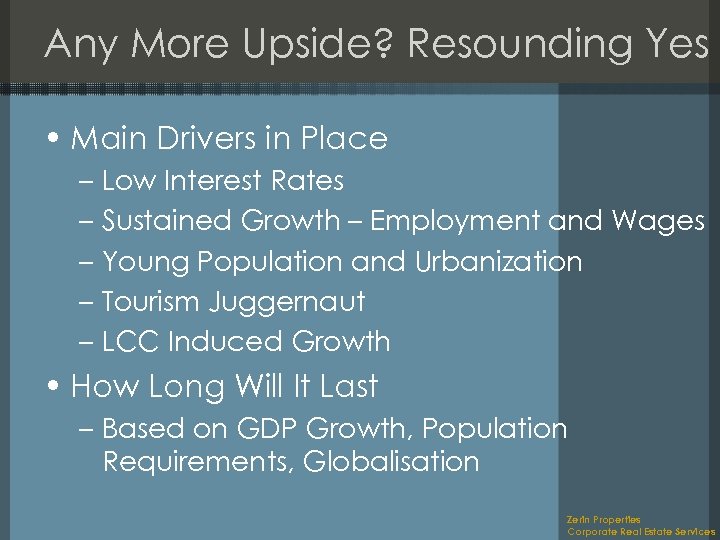 Any More Upside? Resounding Yes

• Main Drivers in Place
– Low Interest Rates
– Sustained Growth – Employment and Wages
– Young Population and Urbanization
– Tourism Juggernaut
– LCC Induced Growth

• How Long Will It Last
– Based on GDP Growth, Population Requirements, Globalisation

Zerin Properties
Corporate Real Estate Services